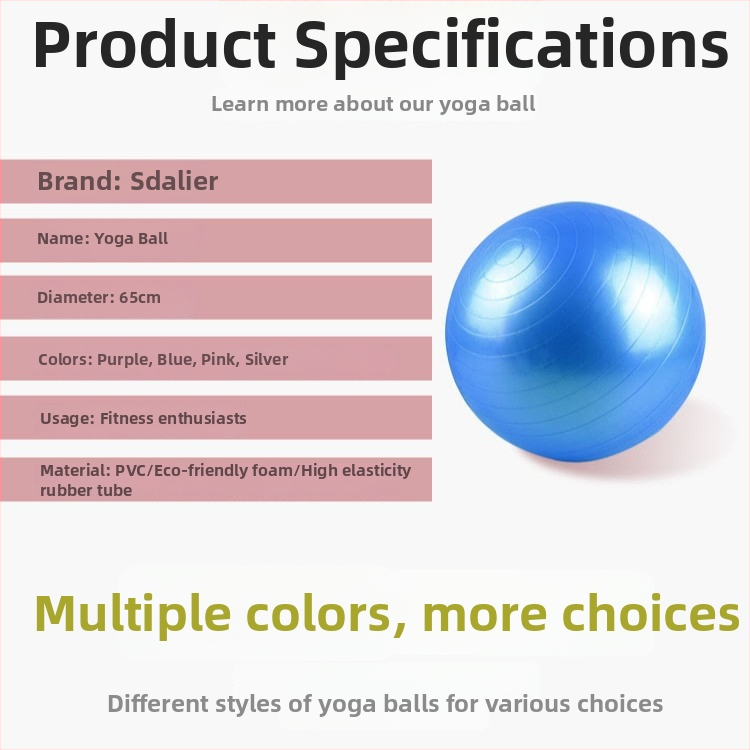 Product Specifications

Learn more about our yoga ball

Brand: Sdalier

Name: Yoga Ball

Diameter: 65cm

Colors: Purple, Blue, Pink, Silver

Usage: Fitness enthusiasts

Material: PVC/Eco-friendly foam/High elasticity rubber tube

Multiple colors, more choices

Different styles of yoga balls for various choices